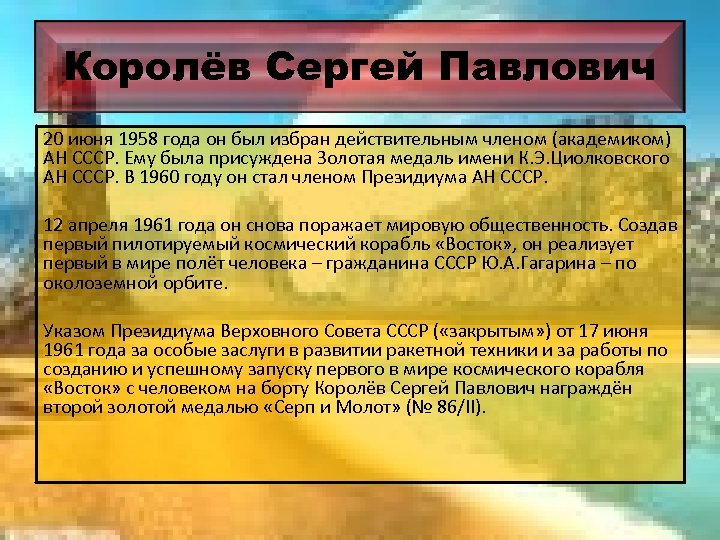 Королёв Сергей Павлович

20 июня 1958 года он был избран действительным членом (академиком) АН СССР. Ему была присуждена Золотая медаль имени К.Э.Циолковского АН СССР. В 1960 году он стал членом Президиума АН СССР.

12 апреля 1961 года он снова поражает мировую общественность. Создав первый пилотируемый космический корабль «Восток», он реализует первый в мире полёт человека – гражданина СССР Ю.А.Гагарина – по околоземной орбите.

Указом Президиума Верховного Совета СССР («закрытым») от 17 июня 1961 года за особые заслуги в развитии ракетной техники и за работы по созданию и успешному запуску первого в мире космического корабля «Восток» с человеком на борту Королёв Сергей Павлович награждён второй золотой медалью «Серп и Молот» (№ 86/II).